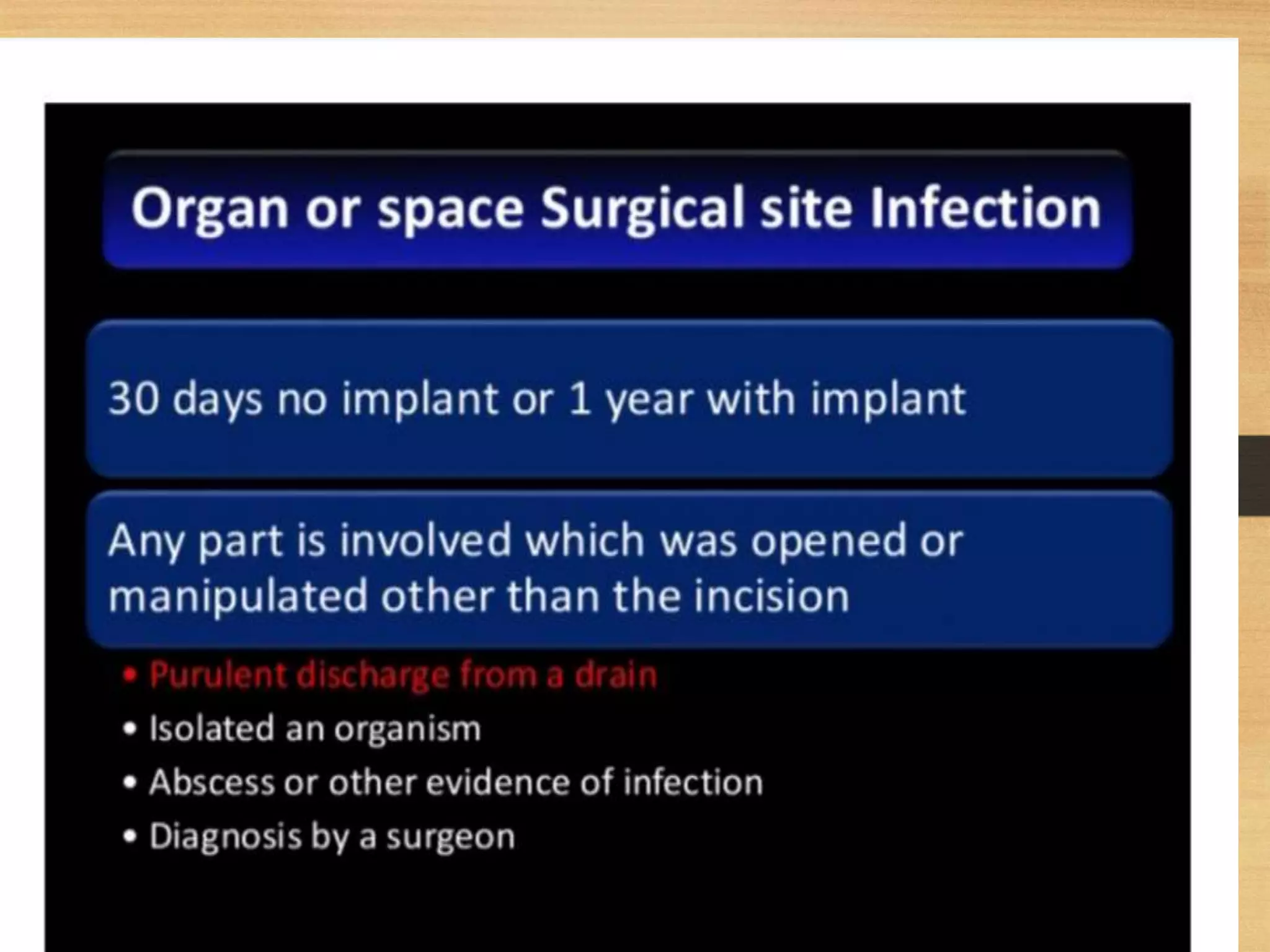 Organ or space Surgical site Infection

30 days no implant or 1 year with implant

Any part is involved which was opened or manipulated other than the incision

• Purulent discharge from a drain
• Isolated an organism
• Abscess or other evidence of infection
• Diagnosis by a surgeon